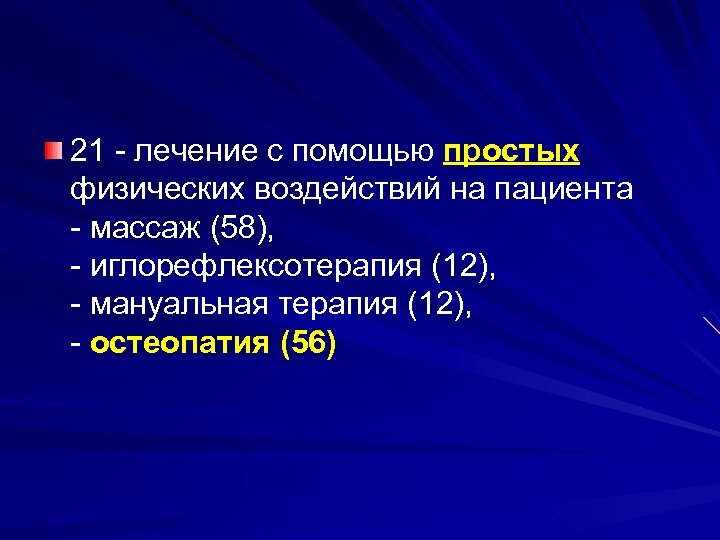 21 - лечение с помощью простых физических воздействий на пациента
- массаж (58),
- иглорефлексотерапия (12),
- мануальная терапия (12),
- остеопатия (56)